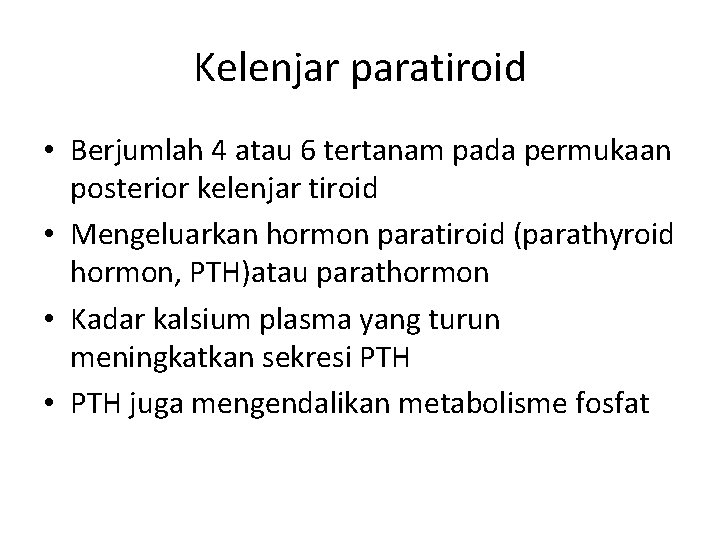 Kelenjar paratiroid

• Berjumlah 4 atau 6 tertanam pada permukaan posterior kelenjar tiroid
• Mengeluarkan hormon paratiroid (parathyroid hormon, PTH)atau parathormon
• Kadar kalsium plasma yang turun meningkatkan sekresi PTH
• PTH juga mengendalikan metabolisme fosfat